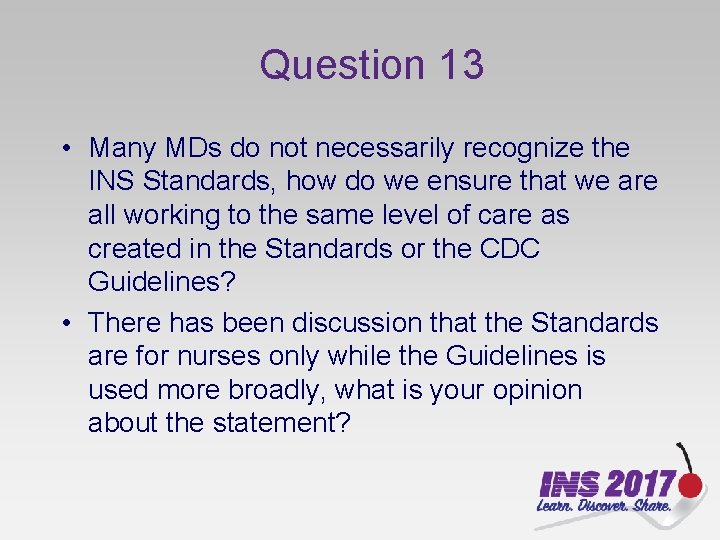 Question 13

• Many MDs do not necessarily recognize the INS Standards, how do we ensure that we are all working to the same level of care as created in the Standards or the CDC Guidelines?

• There has been discussion that the Standards are for nurses only while the Guidelines is used more broadly, what is your opinion about the statement?

INS 2017
Learn. Discover. Share.